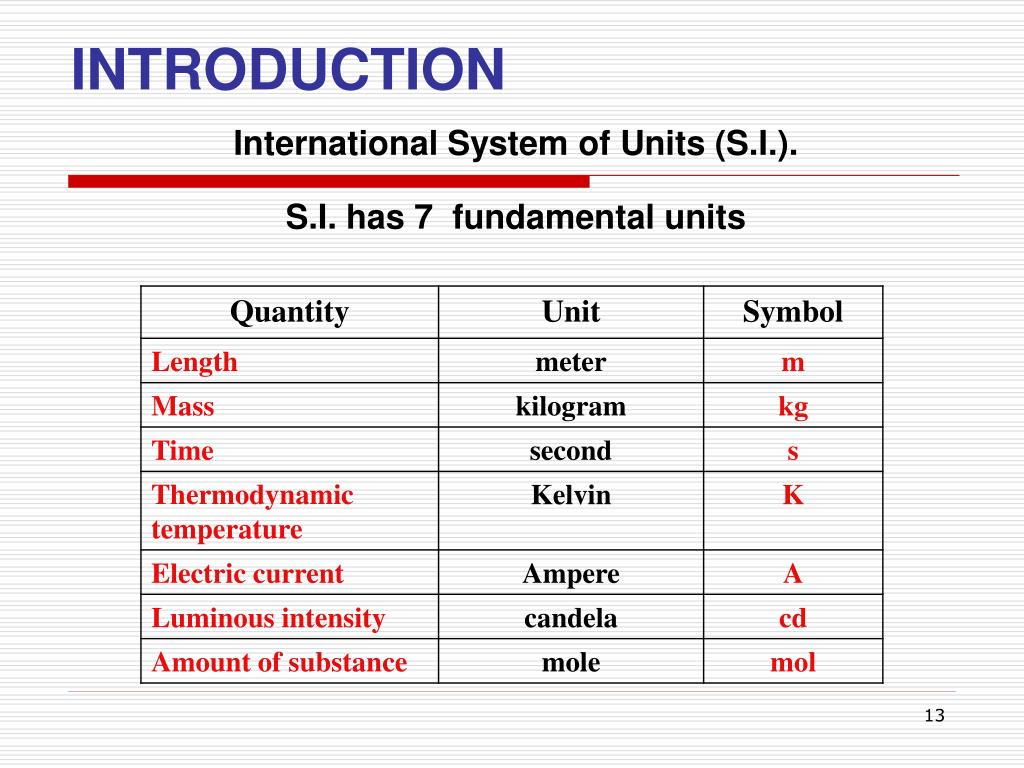 INTRODUCTION

International System of Units (S.I.).

S.I. has 7 fundamental units

| Quantity | Unit | Symbol |
|---|---|---|
| Length | meter | m |
| Mass | kilogram | kg |
| Time | second | s |
| Thermodynamic temperature | Kelvin | K |
| Electric current | Ampere | A |
| Luminous intensity | candela | cd |
| Amount of substance | mole | mol |

13